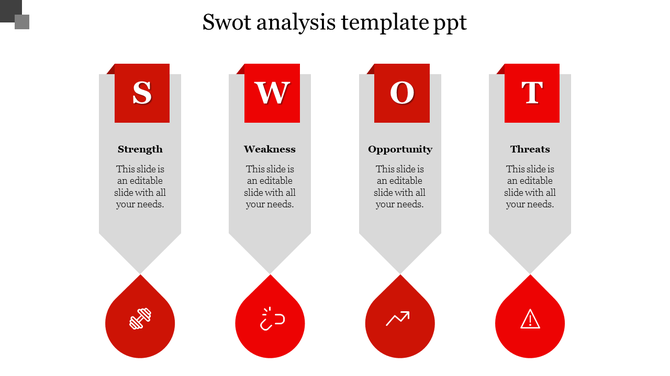 Swot analysis template ppt

S

Strength

This slide is an editable slide with all your needs.

W

Weakness

This slide is an editable slide with all your needs.

O

Opportunity

This slide is an editable slide with all your needs.

T

Threats

This slide is an editable slide with all your needs.